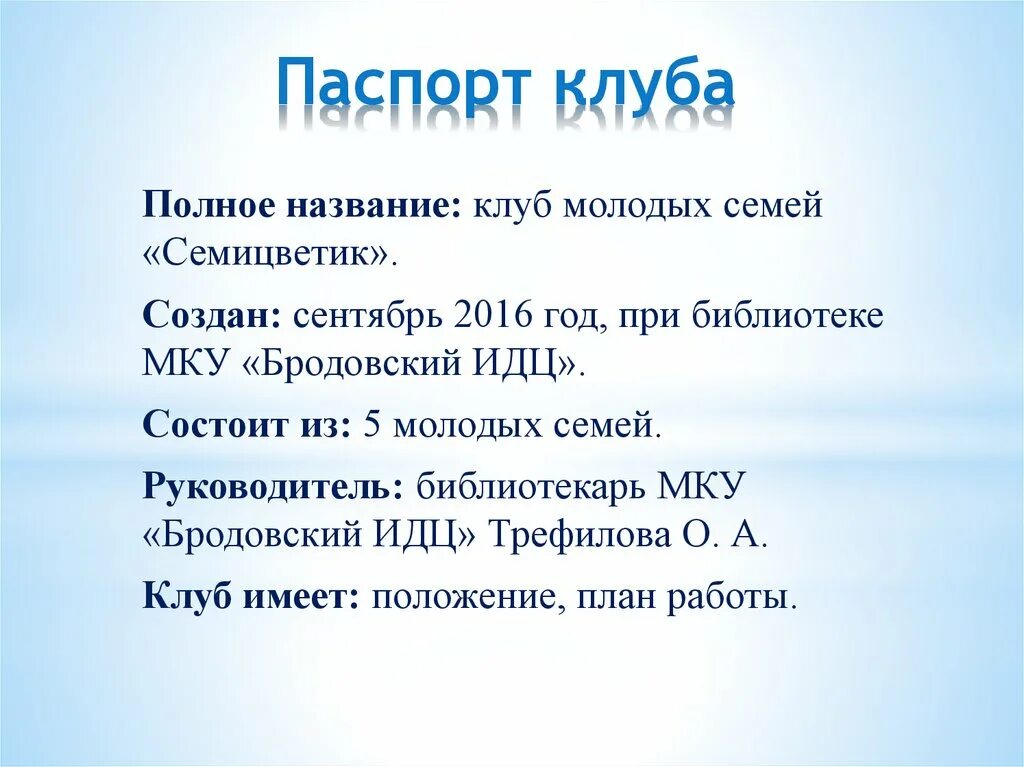 Паспорт клуба

Полное название: клуб молодых семей «Семицветик».

Создан: сентябрь 2016 год, при библиотеке МКУ «Бродовский ИДЦ».

Состоит из: 5 молодых семей.

Руководитель: библиотекарь МКУ «Бродовский ИДЦ» Трефилова О. А.

Клуб имеет: положение, план работы.